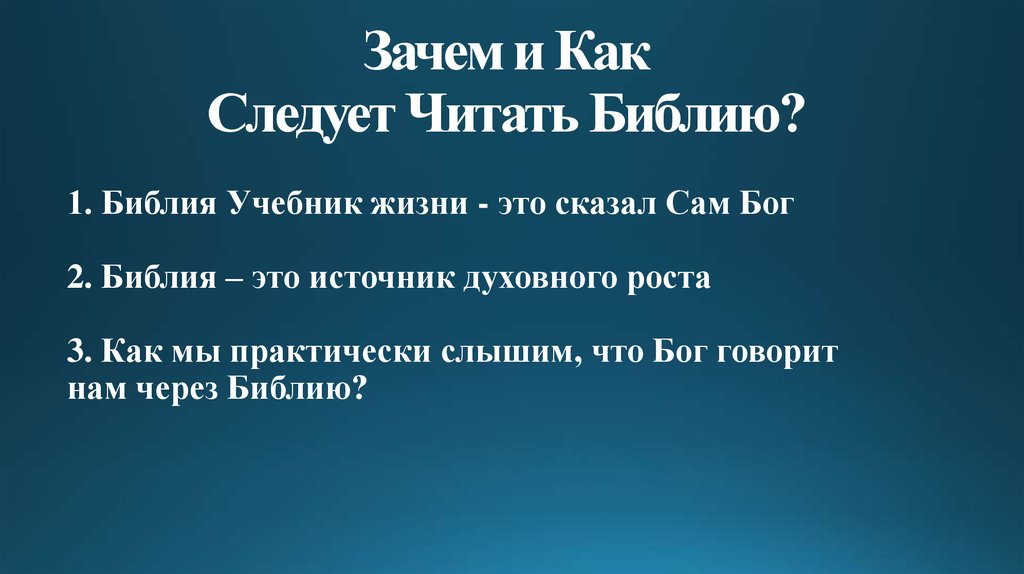 Зачем и Как
Следует Читать Библию?

1. Библия Учебник жизни - это сказал Сам Бог

2. Библия – это источник духовного роста

3. Как мы практически слышим, что Бог говорит нам через Библию?